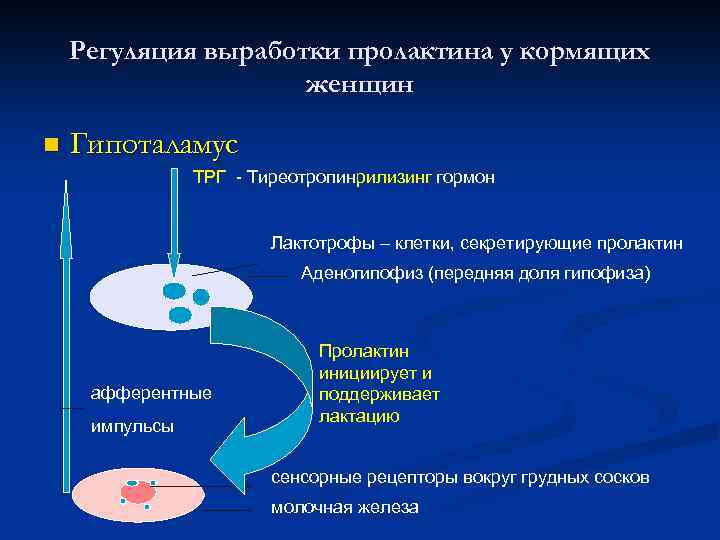 Регуляция выработки пролактина у кормящих женщин

Гипоталамус

ТРГ - Тиреотропинрилизинг гормон

Лактотрофы – клетки, секретирующие пролактин

Аденогипофиз (передняя доля гипофиза)

Пролактин инициирует и поддерживает лактацию

афферентные импульсы

сенсорные рецепторы вокруг грудных сосков

молочная железа